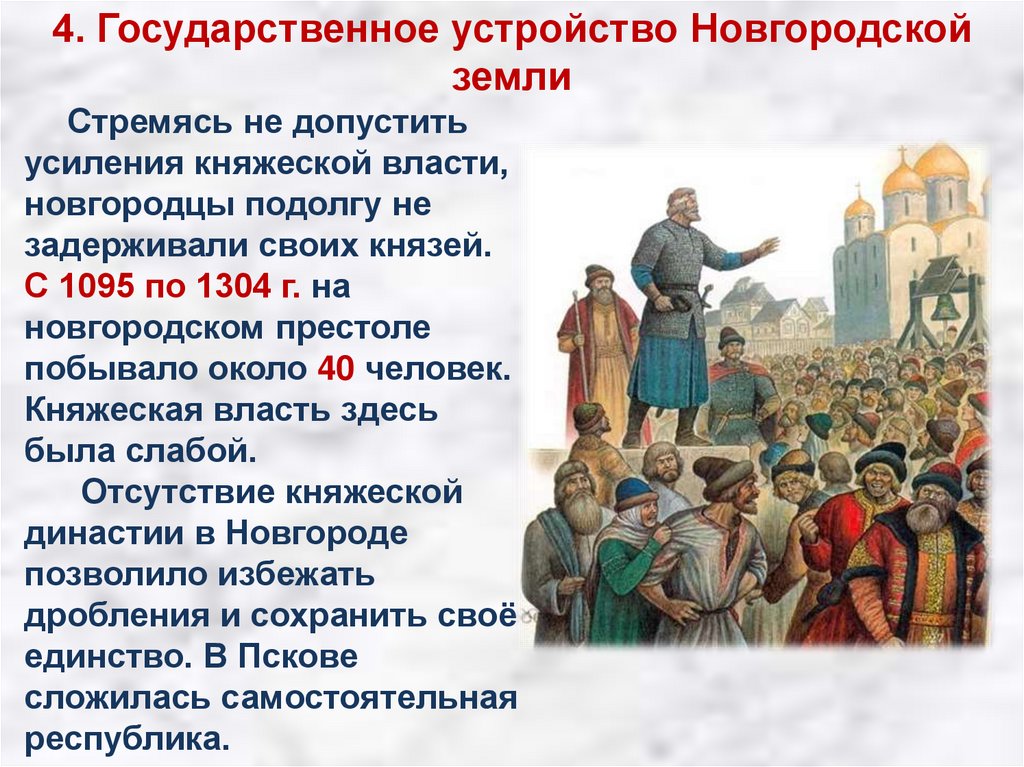 4. Государственное устройство Новгородской земли

Стремясь не допустить усиления княжеской власти, новгородцы подолгу не задерживали своих князей. С 1095 по 1304 г. на новгородском престоле побывало около 40 человек. Княжеская власть здесь была слабой.

Отсутствие княжеской династии в Новгороде позволило избежать дробления и сохранить своё единство. В Пскове сложилась самостоятельная республика.